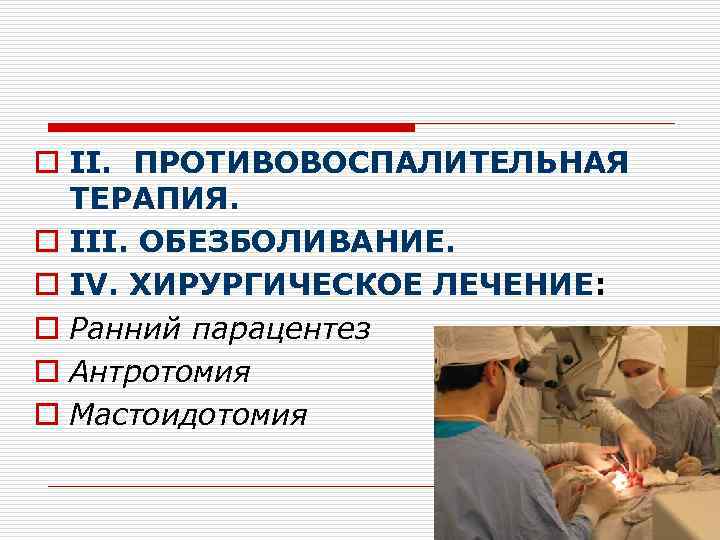 II. ПРОТИВОВОСПАЛИТЕЛЬНАЯ ТЕРАПИЯ.
III. ОБЕЗБОЛИВАНИЕ.
IV. ХИРУРГИЧЕСКОЕ ЛЕЧЕНИЕ:
Ранний парацентез
Антротомия
Мастоидотомия